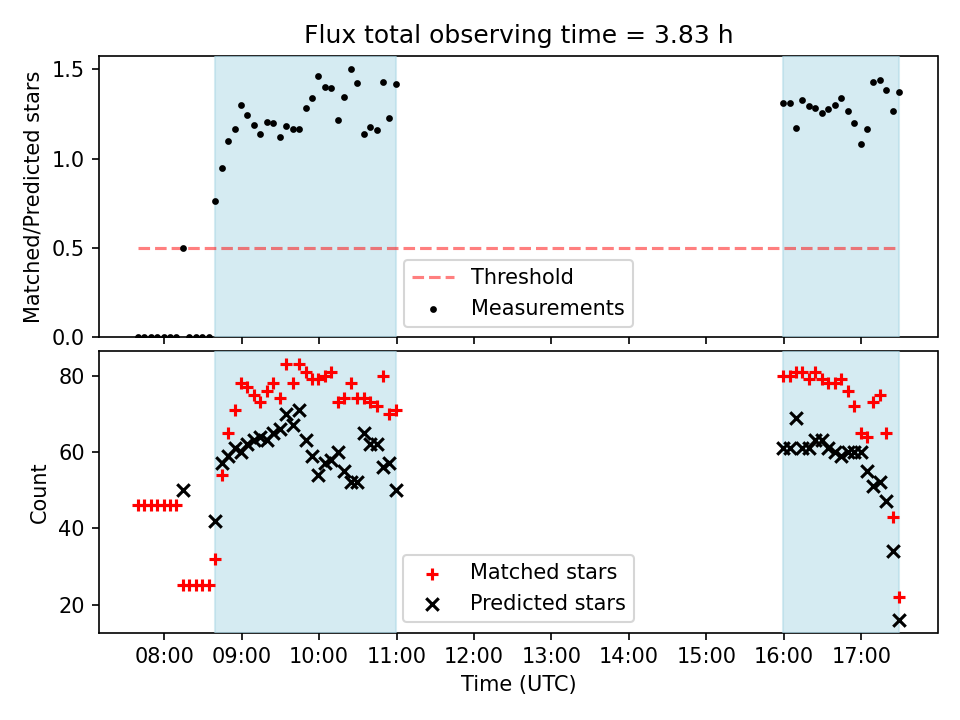 Flux total observing time = 3.83 h

Matched/Predicted stars

1.5
1.0
0.5
0.0

Threshold
Measurements

Count

80
60
40
20

Matched stars
Predicted stars

08:00 09:00 10:00 11:00 12:00 13:00 14:00 15:00 16:00 17:00

Time (UTC)